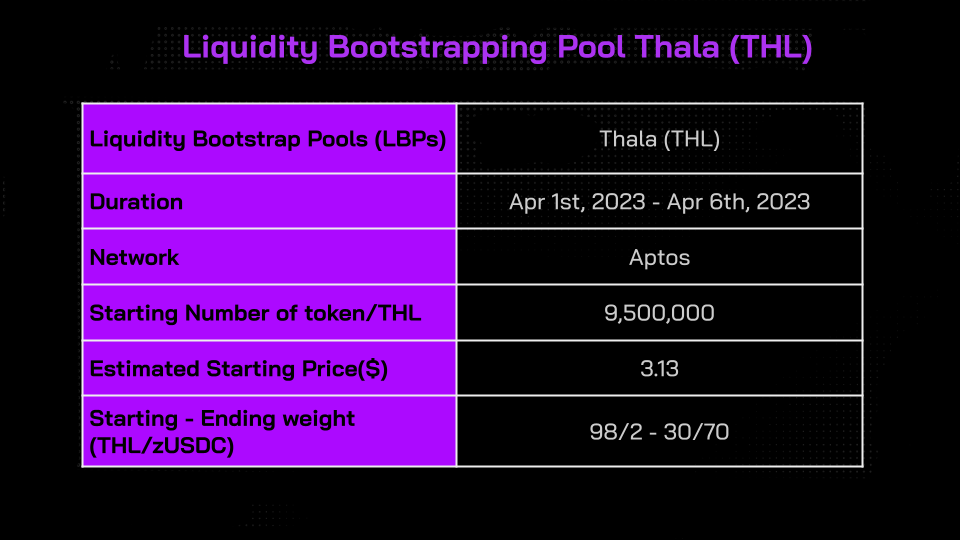 Liquidity Bootstrapping Pool Thala (THL)

| Liquidity Bootstrap Pools (LBPs) | Thala (THL) |
|---|---|
| Duration | Apr 1st, 2023 - Apr 6th, 2023 |
| Network | Aptos |
| Starting Number of token/THL | 9,500,000 |
| Estimated Starting Price($) | 3.13 |
| Starting - Ending weight (THL/zUSDC) | 98/2 - 30/70 |